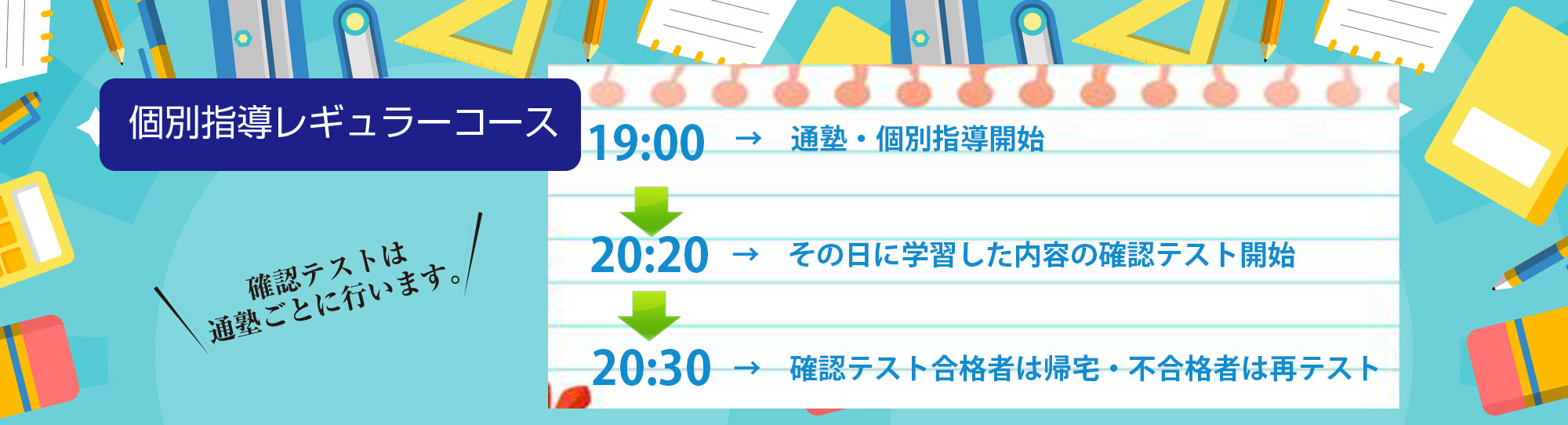 個別指導レギュラーコース

確認テストは
通塾ごとに行います。

19:00 → 通塾・個別指導開始

20:20 → その日に学習した内容の確認テスト開始

20:30 → 確認テスト合格者は帰宅・不合格者は再テスト